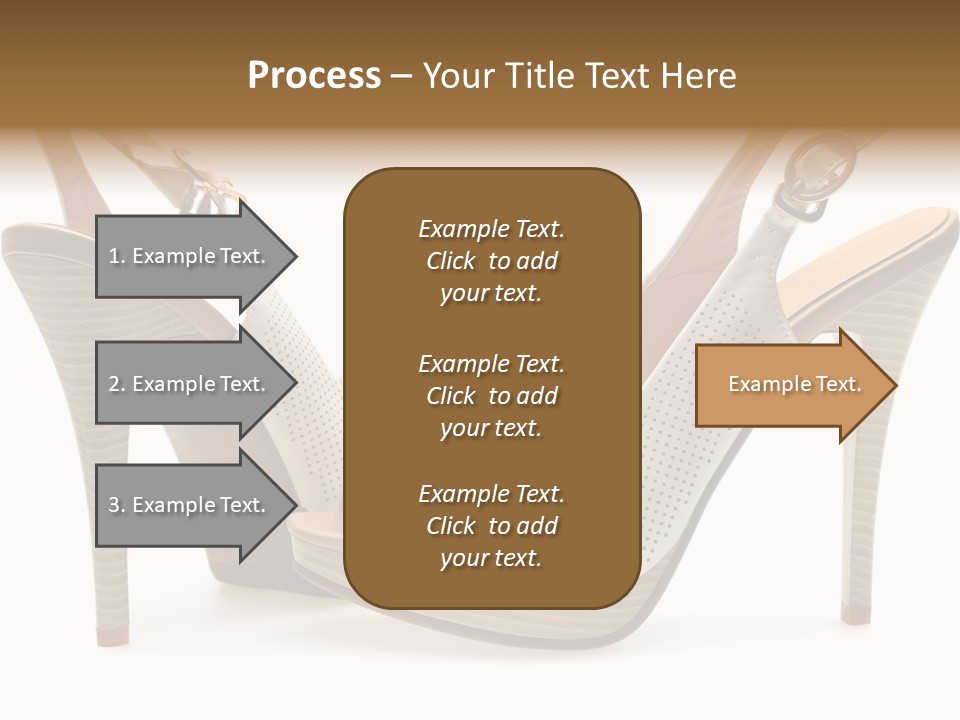 Process – Your Title Text Here

1. Example Text.

2. Example Text.

3. Example Text.

Example Text. Click to add your text.

Example Text. Click to add your text.

Example Text. Click to add your text.

Example Text.